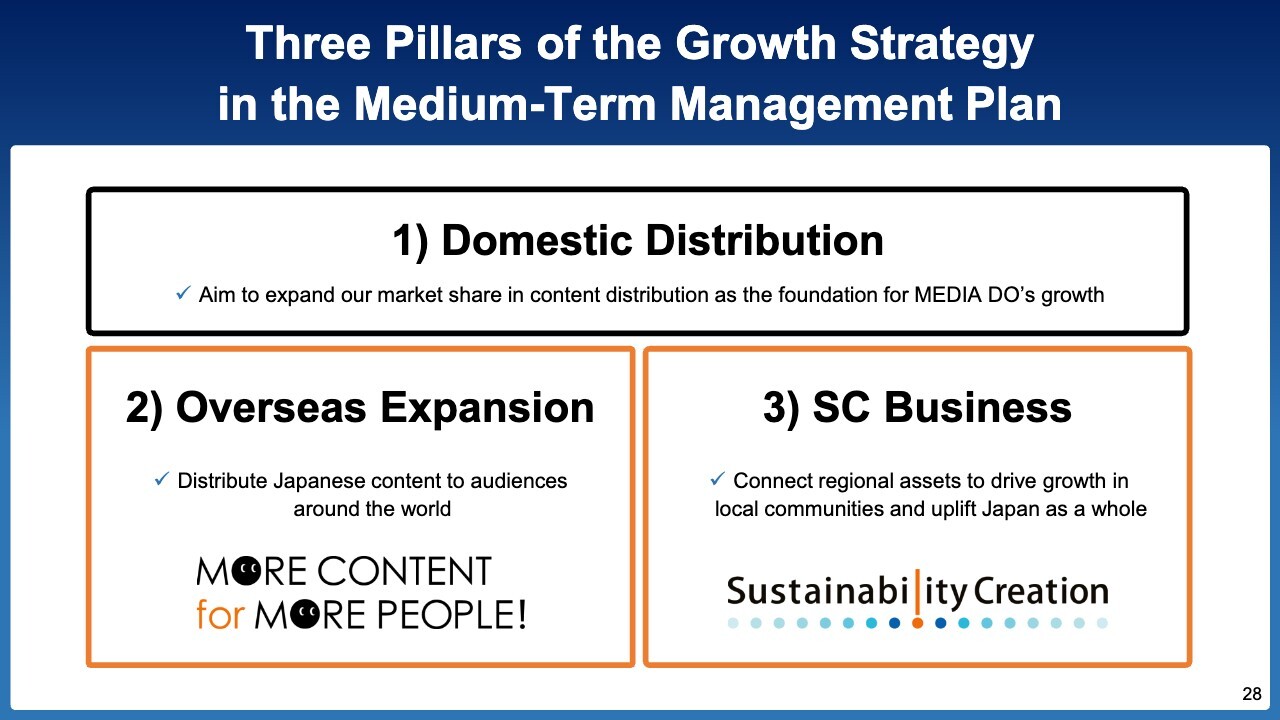 Three Pillars of the Growth Strategy in the Medium-Term Management Plan

1) Domestic Distribution

✓ Aim to expand our market share in content distribution as the foundation for MEDIA DO's growth

2) Overseas Expansion

✓ Distribute Japanese content to audiences around the world

MORE CONTENT for MORE PEOPLE!

3) SC Business

✓ Connect regional assets to drive growth in local communities and uplift Japan as a whole

Sustainability Creation

28